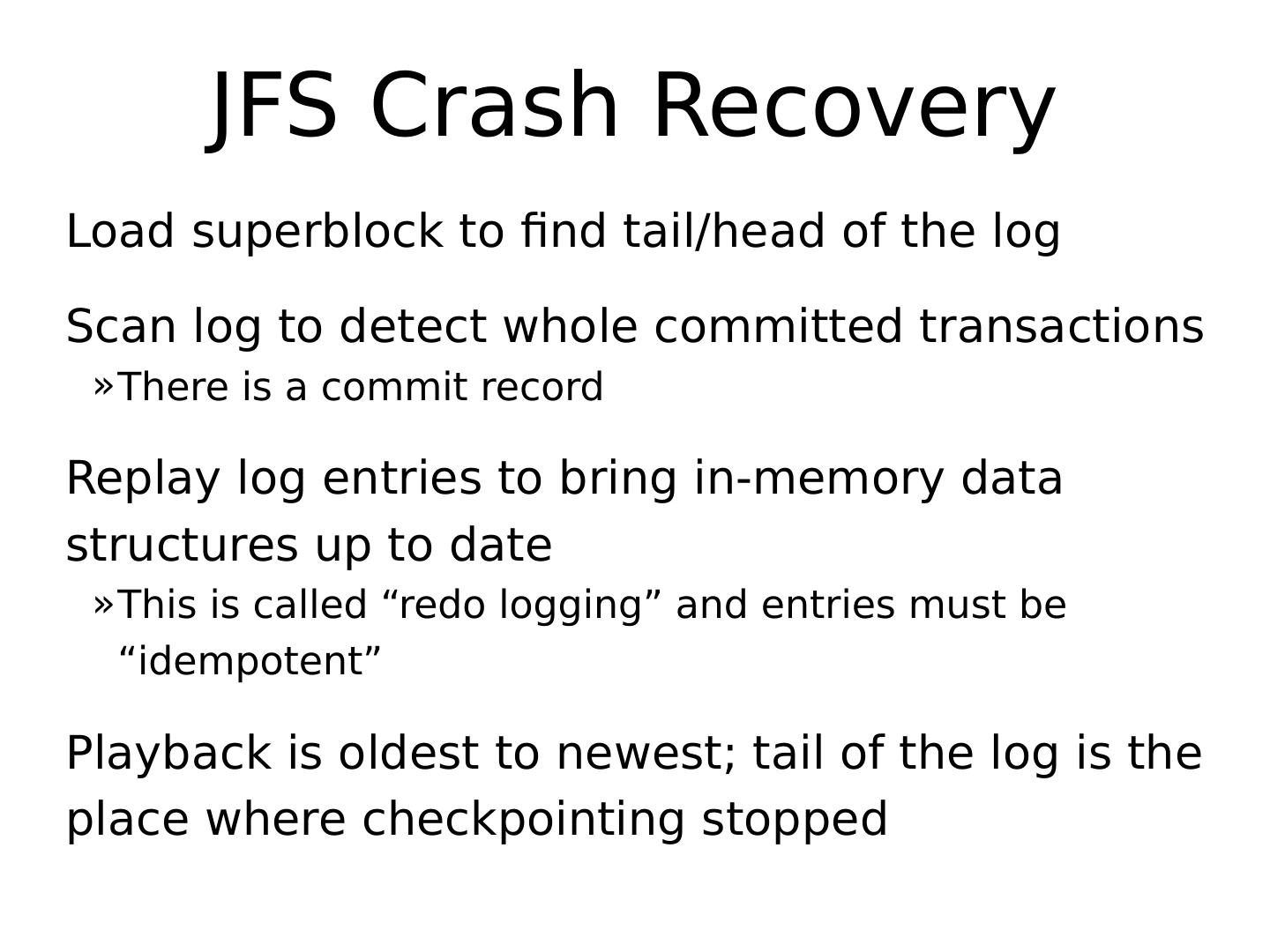 JFS Crash Recovery

Load superblock to find tail/head of the log

Scan log to detect whole committed transactions

»There is a commit record

Replay log entries to bring in-memory data structures up to date

»This is called “redo logging” and entries must be “idempotent”

Playback is oldest to newest; tail of the log is the place where checkpointing stopped